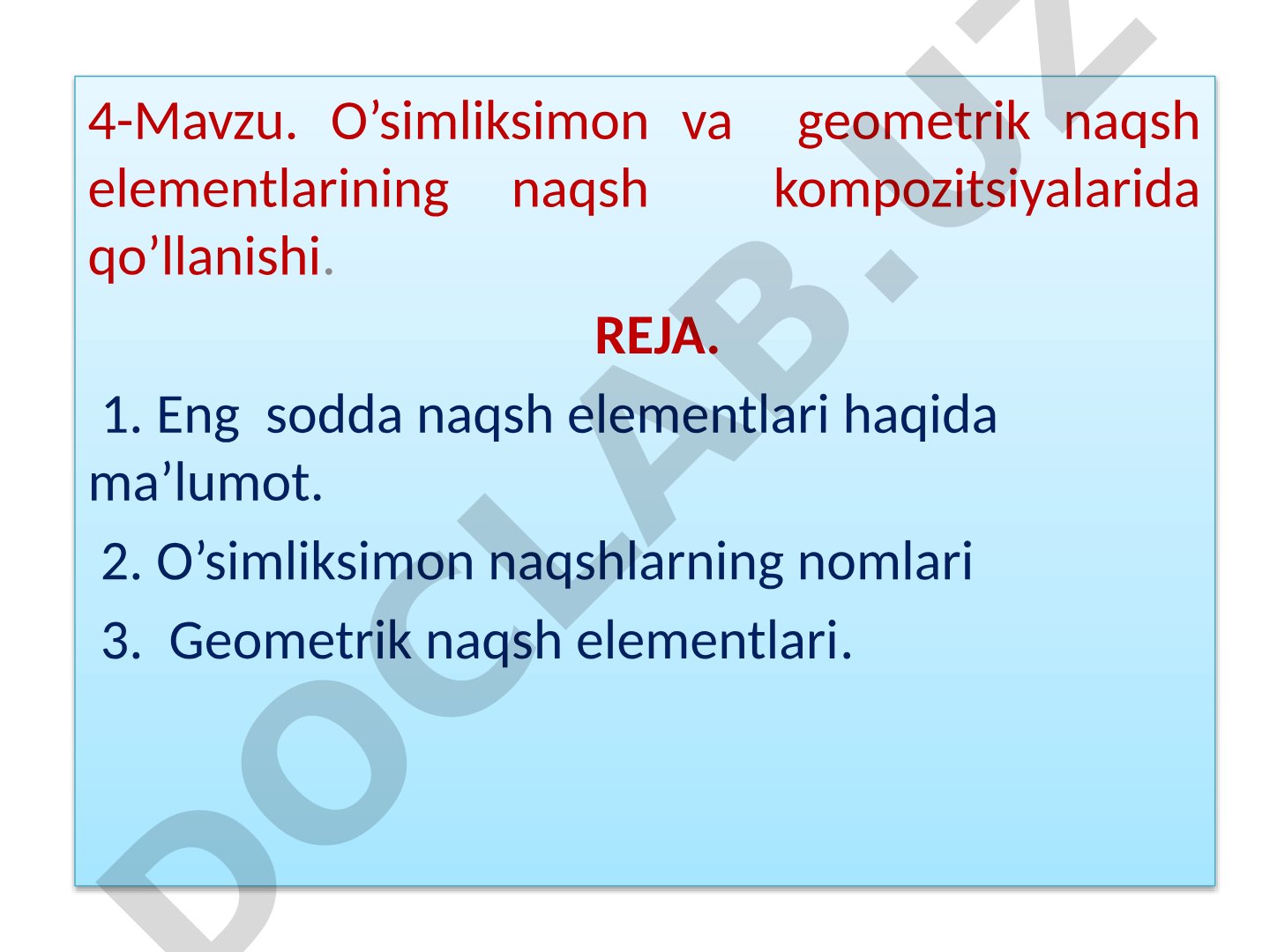 4-Mavzu. O’simliksimon va geometrik naqsh elementlarining naqsh kompozitsiyalarida qo’llanishi.

REJA.

1. Eng sodda naqsh elementlari haqida ma’lumot.

2. O’simliksimon naqshlarning nomlari

3. Geometrik naqsh elementlari.

DOCLAB.UZ